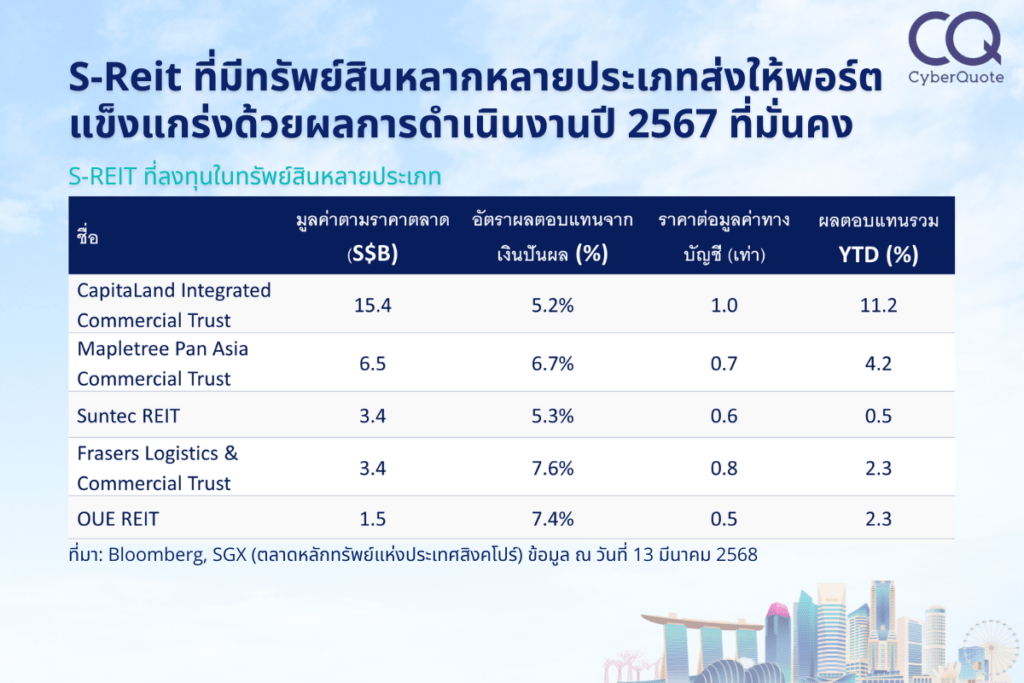 CQ
CyberQuote

S-Reit ที่มีทรัพย์สินหลากหลายประเภทส่งให้พอร์ตแข็งแกร่งด้วยผลการดำเนินงานปี 2567 ที่มั่นคง

S-REIT ที่ลงทุนในทรัพย์สินหลายประเภท

| ชื่อ | มูลค่าตามราคาตลาด (S$B) | อัตราผลตอบแทนจากเงินปันผล (%) | ราคาต่อมูลค่าทางบัญชี (เท่า) | ผลตอบแทนรวม YTD (%) |
|---|---|---|---|---|
| CapitaLand Integrated Commercial Trust | 15.4 | 5.2% | 1.0 | 11.2 |
| Mapletree Pan Asia Commercial Trust | 6.5 | 6.7% | 0.7 | 4.2 |
| Suntec REIT | 3.4 | 5.3% | 0.6 | 0.5 |
| Frasers Logistics & Commercial Trust | 3.4 | 7.6% | 0.8 | 2.3 |
| OUE REIT | 1.5 | 7.4% | 0.5 | 2.3 |

ที่มา: Bloomberg, SGX (ตลาดหลักทรัพย์แห่งประเทศสิงคโปร์) ข้อมูล ณ วันที่ 13 มีนาคม 2568